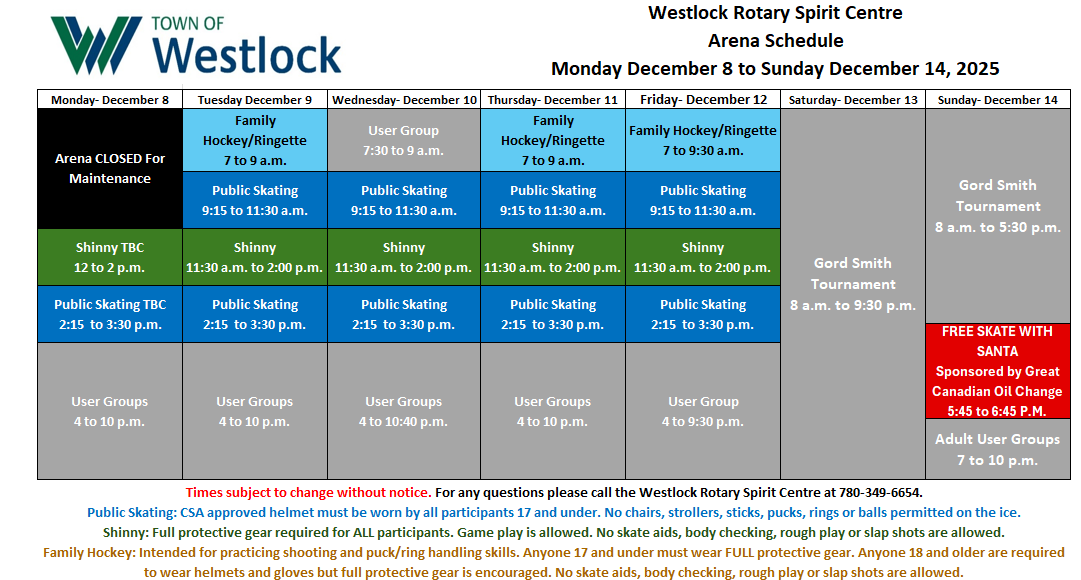 TOWN OF
Westlock

Westlock Rotary Spirit Centre
Arena Schedule
Monday December 8 to Sunday December 14, 2025

| Monday- December 8 | Tuesday December 9 | Wednesday- December 10 | Thursday- December 11 | Friday- December 12 | Saturday- December 13 | Sunday- December 14 |
|---|---|---|---|---|---|---|
| Arena CLOSED For Maintenance | Family Hockey/Ringette 7 to 9 a.m. | User Group 7:30 to 9 a.m. | Family Hockey/Ringette 7 to 9 a.m. | Family Hockey/Ringette 7 to 9:30 a.m. | Gord Smith Tournament 8 a.m. to 9:30 p.m. | Gord Smith Tournament 8 a.m. to 5:30 p.m. |
| | Public Skating 9:15 to 11:30 a.m. | Public Skating 9:15 to 11:30 a.m. | Public Skating 9:15 to 11:30 a.m. | Public Skating 9:15 to 11:30 a.m. | | |
| Shinny TBC 12 to 2 p.m. | Shinny 11:30 a.m. to 2:00 p.m. | Shinny 11:30 a.m. to 2:00 p.m. | Shinny 11:30 a.m. to 2:00 p.m. | Shinny 11:30 a.m. to 2:00 p.m. | | |
| Public Skating TBC 2:15 to 3:30 p.m. | Public Skating 2:15 to 3:30 p.m. | Public Skating 2:15 to 3:30 p.m. | Public Skating 2:15 to 3:30 p.m. | Public Skating 2:15 to 3:30 p.m. | | FREE SKATE WITH SANTA Sponsored by Great Canadian Oil Change 5:45 to 6:45 P.M. |
| User Groups 4 to 10 p.m. | User Groups 4 to 10 p.m. | User Groups 4 to 10:40 p.m. | User Groups 4 to 10 p.m. | User Group 4 to 9:30 p.m. | | Adult User Groups 7 to 10 p.m. |

Times subject to change without notice. For any questions please call the Westlock Rotary Spirit Centre at 780-349-6654.
Public Skating: CSA approved helmet must be worn by all participants 17 and under. No chairs, strollers, sticks, pucks, rings or balls permitted on the ice.
Shinny: Full protective gear required for ALL participants. Game play is allowed. No skate aids, body checking, rough play or slap shots are allowed.
Family Hockey: Intended for practicing shooting and puck/ring handling skills. Anyone 17 and under must wear FULL protective gear. Anyone 18 and older are required to wear helmets and gloves but full protective gear is encouraged. No skate aids, body checking, rough play or slap shots are allowed.